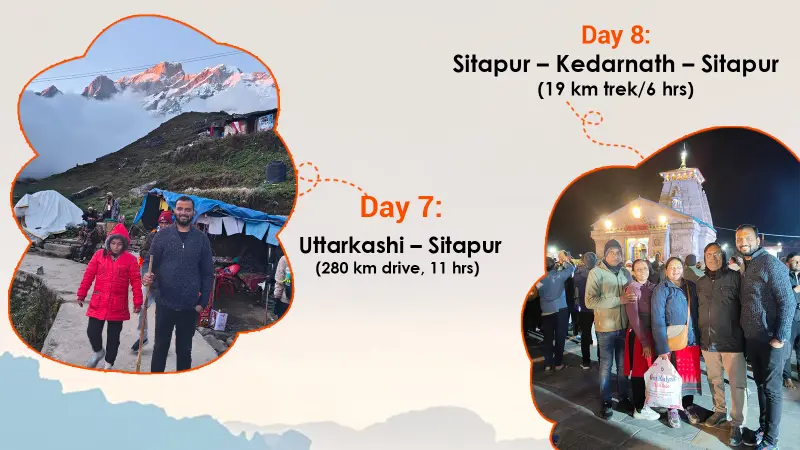 Day 8:
Sitapur – Kedarnath – Sitapur
(19 km trek/6 hrs)

Day 7:
Uttarkashi – Sitapur
(280 km drive, 11 hrs)